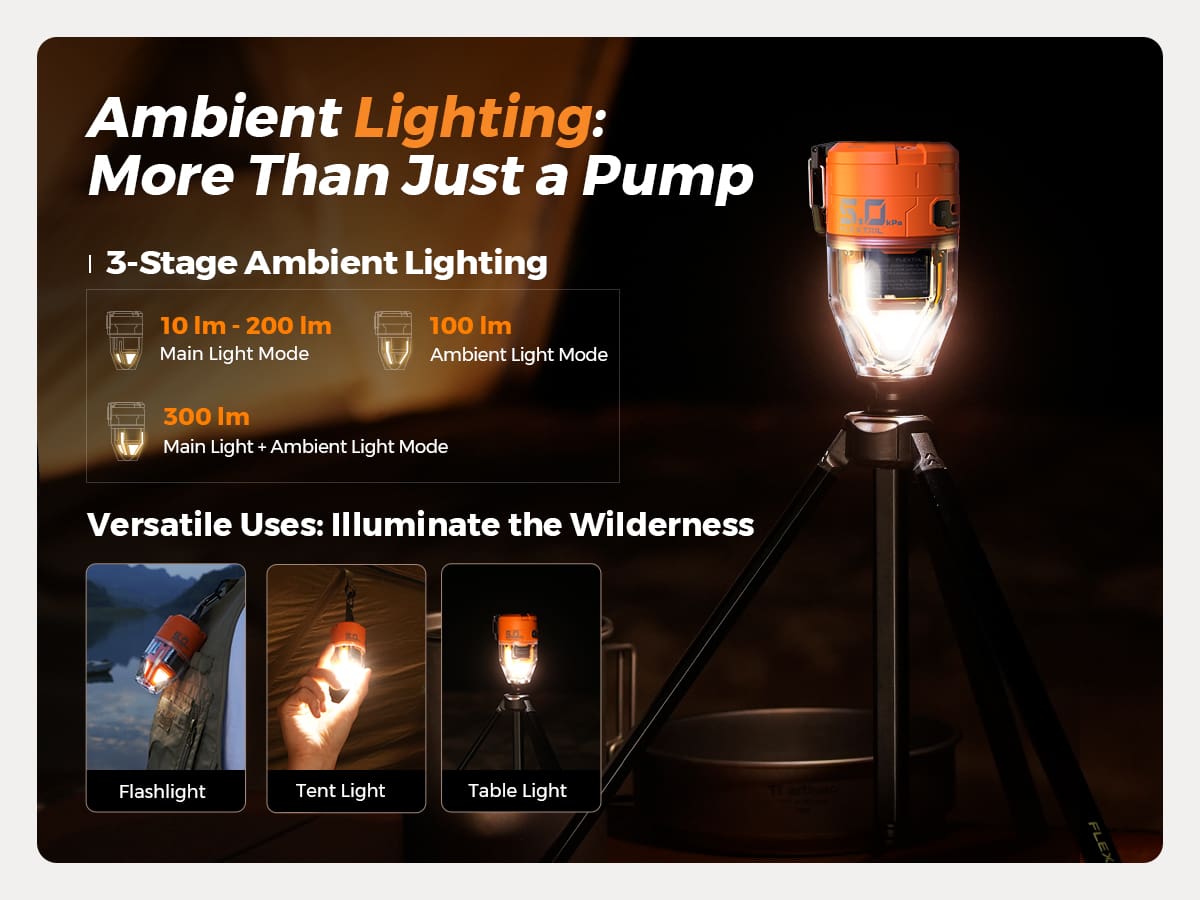 Ambient Lighting: More Than Just a Pump

3-Stage Ambient Lighting

10 lm - 200 lm
Main Light Mode

100 lm
Ambient Light Mode

300 lm
Main Light + Ambient Light Mode

Versatile Uses: Illuminate the Wilderness

Flashlight

Tent Light

Table Light

5.0 kPa

FLEXTAIL

FLEX